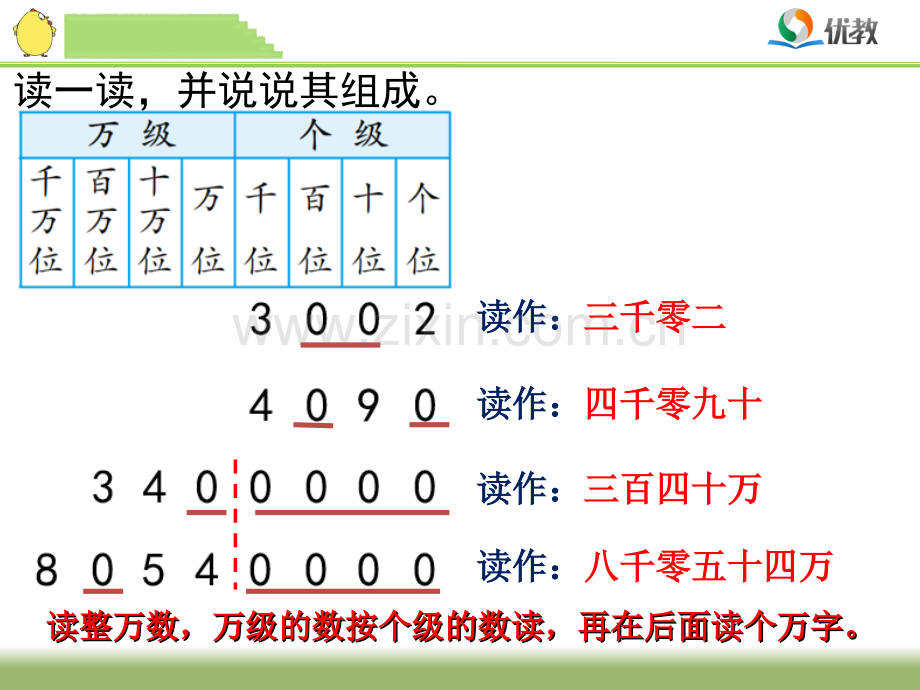 优教

读一读，并说说其组成。

| 万级 | | | | 个级 | | | |
|---|---|---|---|---|---|---|---|
| 千万位 | 百万位 | 十万位 | 万位 | 千位 | 百位 | 十位 | 个位 |

3 0 0 2 读作：三千零二

4 0 9 0 读作：四千零九十

3 4 0 0 0 0 0 读作：三百四十万

8 0 5 4 0 0 0 0 读作：八千零五十四万

读整万数，万级的数按个级的数读，再在后面读个万字。

www.zixin.com.cn